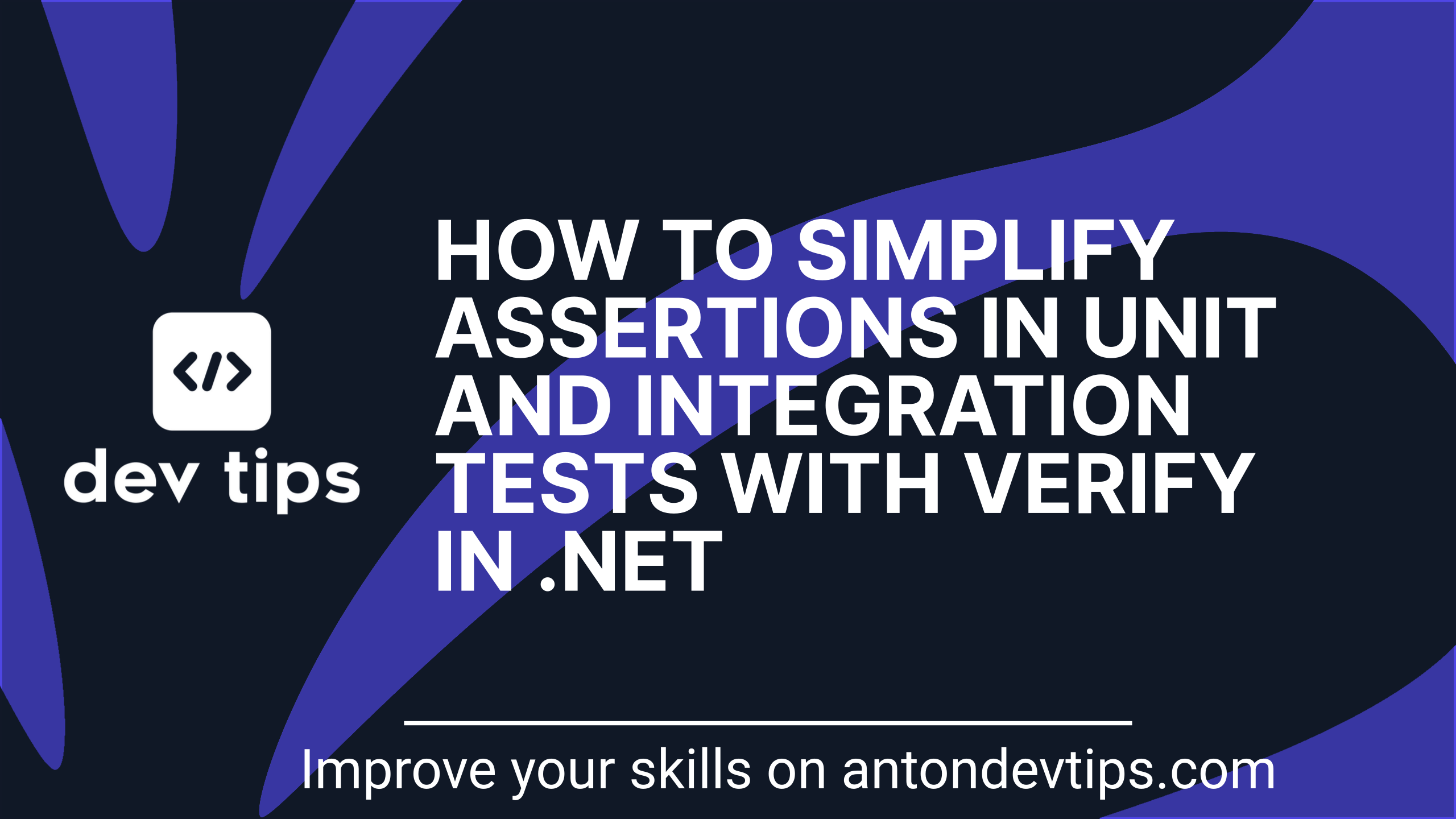 </>
dev tips

HOW TO SIMPLIFY ASSERTIONS IN UNIT AND INTEGRATION TESTS WITH VERIFY IN .NET

Improve your skills on antondevtips.com